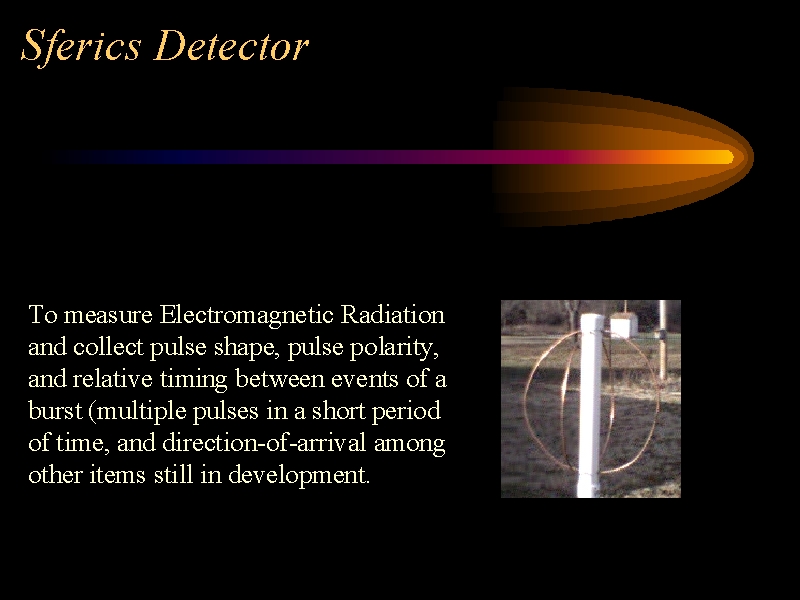 Sferics Detector

To measure Electromagnetic Radiation and collect pulse shape, pulse polarity, and relative timing between events of a burst (multiple pulses in a short period of time, and direction-of-arrival among other items still in development.